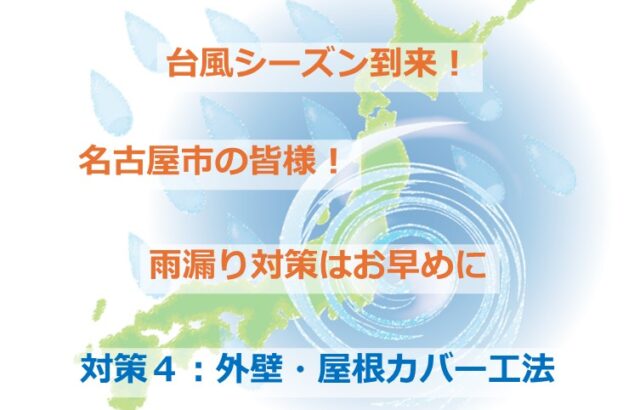 台風シーズン到来！

名古屋市の皆様！

雨漏り対策はお早めに

対策４：外壁・屋根カバー工法